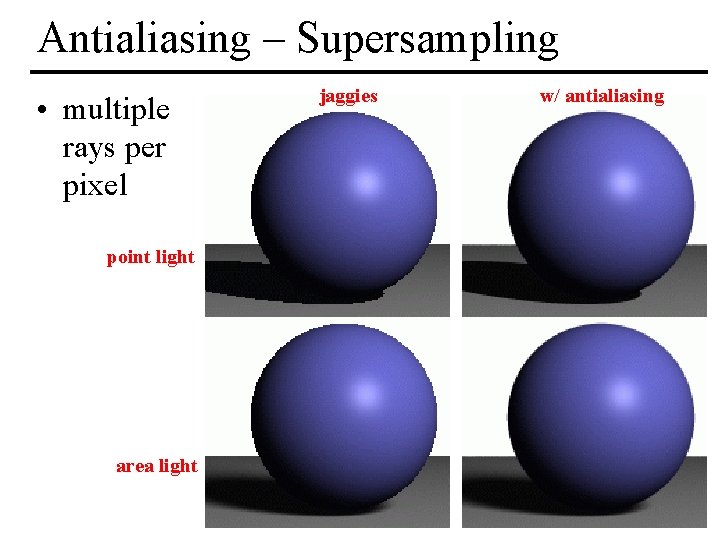 Antialiasing – Supersampling

• multiple rays per pixel

jaggies

w/ antialiasing

point light

area light